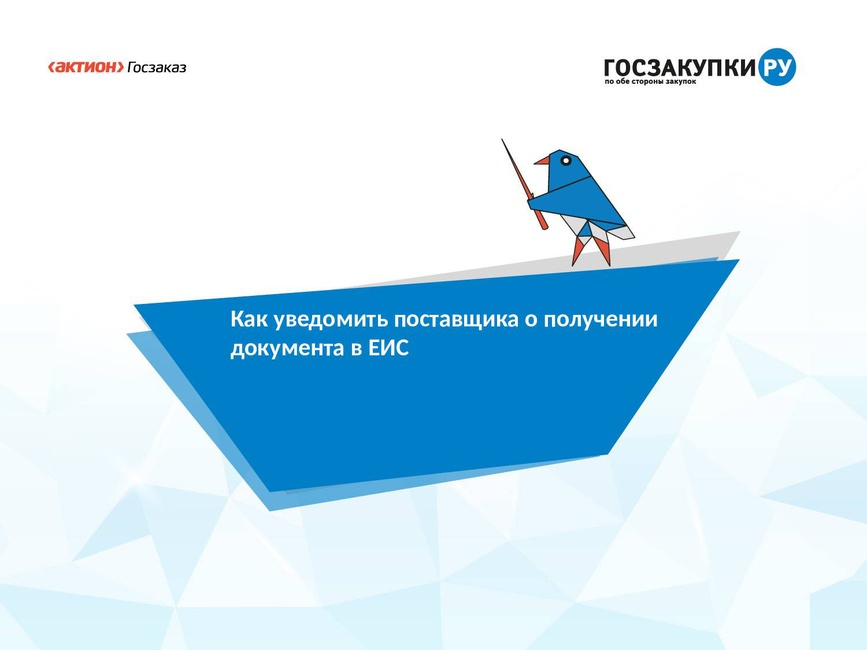 ‹актион› Госзаказ

ГОСЗАКУПКИ РУ
по обе стороны закупок

Как уведомить поставщика о получении документа в ЕИС